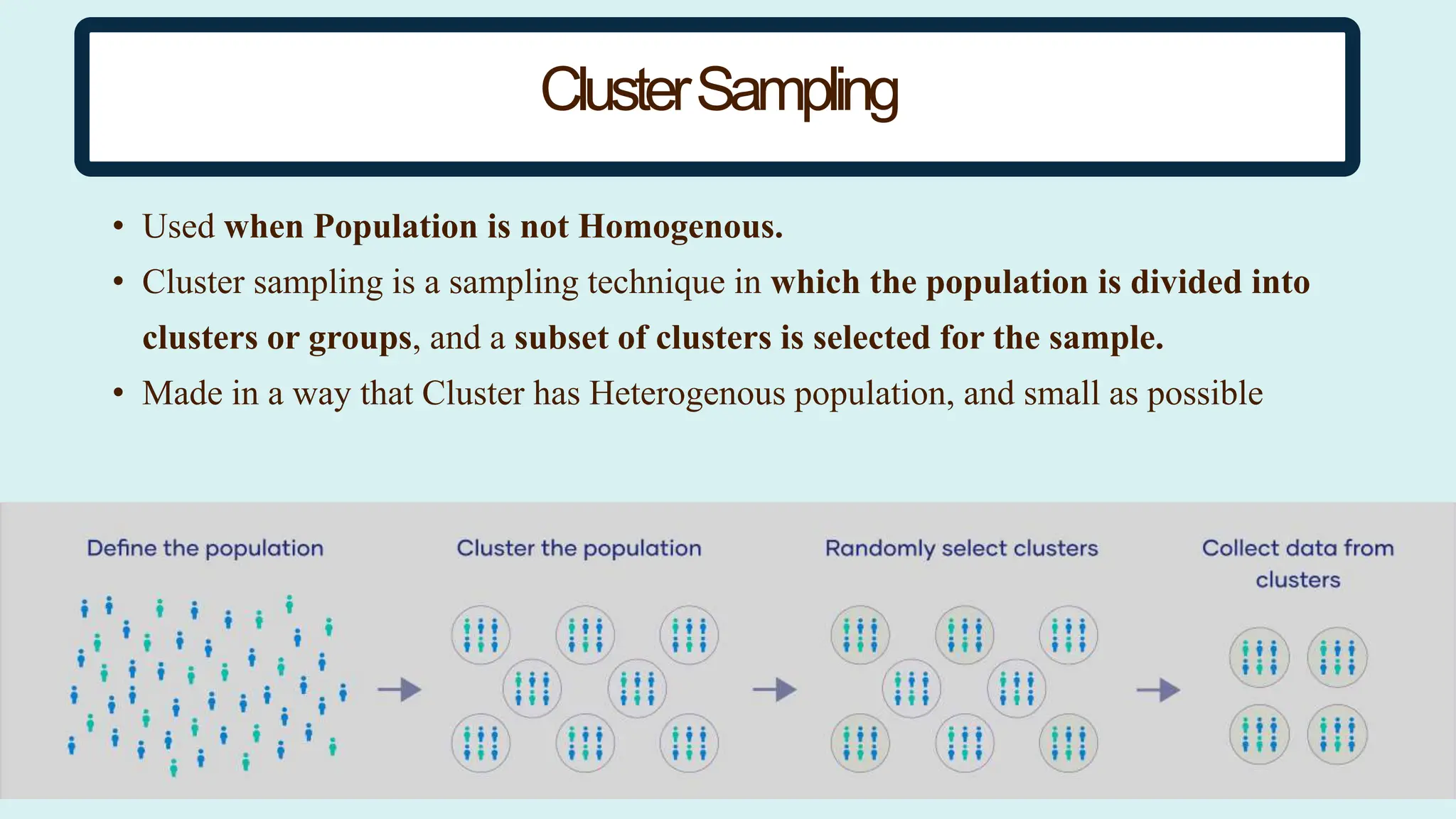 Cluster Sampling

• Used when Population is not Homogenous.

• Cluster sampling is a sampling technique in which the population is divided into clusters or groups, and a subset of clusters is selected for the sample.

• Made in a way that Cluster has Heterogenous population, and small as possible

Define the population

Cluster the population

Randomly select clusters

Collect data from clusters